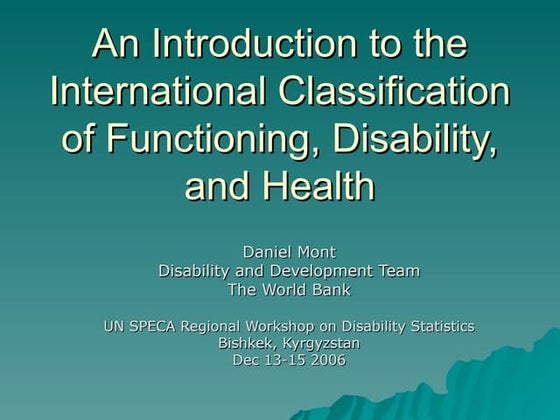 An Introduction to the International Classification of Functioning, Disability, and Health

Daniel Mont
Disability and Development Team
The World Bank

UN SPECA Regional Workshop on Disability Statistics
Bishkek, Kyrgyzstan
Dec 13-15 2006